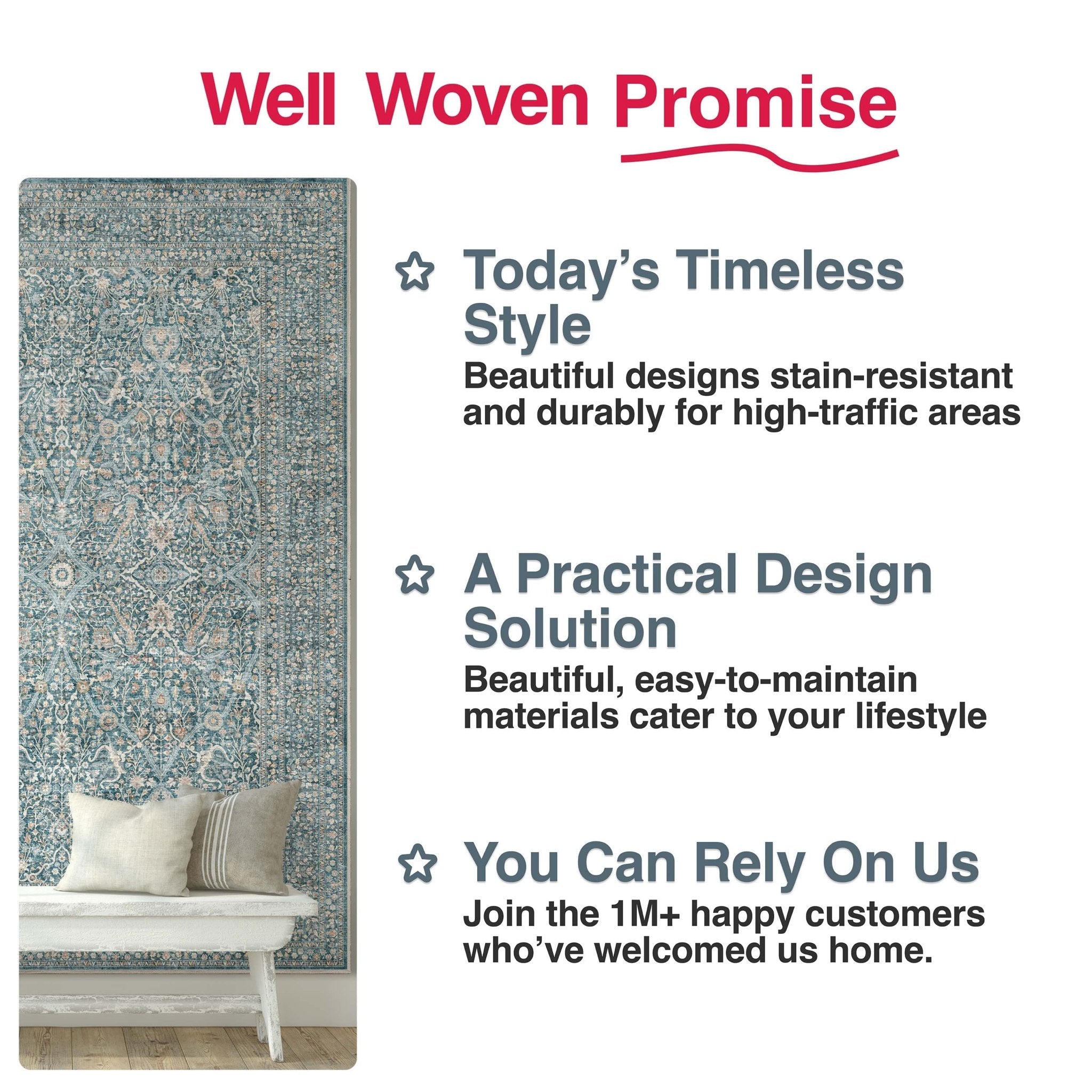 Well Woven Promise

Today's Timeless Style
Beautiful designs stain-resistant and durably for high-traffic areas

A Practical Design Solution
Beautiful, easy-to-maintain materials cater to your lifestyle

You Can Rely On Us
Join the 1M+ happy customers who've welcomed us home.